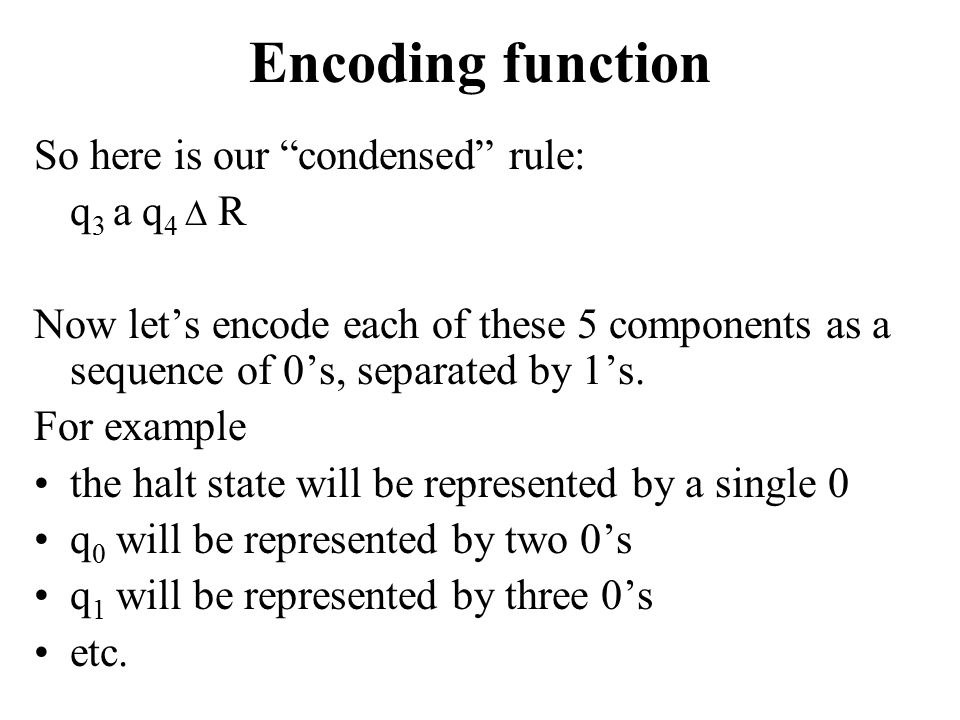 Encoding function

So here is our “condensed” rule:
$q_3$ a $q_4$ $\Delta$ R

Now let’s encode each of these 5 components as a sequence of 0’s, separated by 1’s.

For example
• the halt state will be represented by a single 0
• $q_0$ will be represented by two 0’s
• $q_1$ will be represented by three 0’s
• etc.